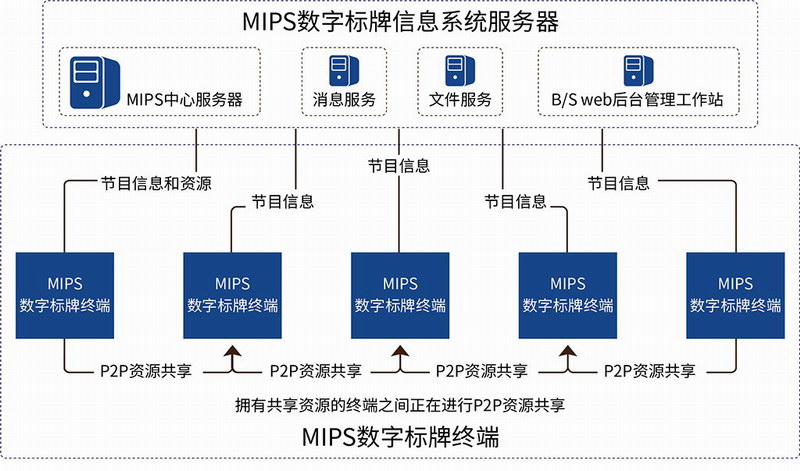 MIPS数字标牌信息系统服务器

MIPS中心服务器

消息服务

文件服务

B/S web后台管理工作站

节目信息和资源

节目信息

节目信息

节目信息

节目信息

MIPS
数字标牌终端

MIPS
数字标牌终端

MIPS
数字标牌终端

MIPS
数字标牌终端

MIPS
数字标牌终端

P2P资源共享

P2P资源共享

P2P资源共享

P2P资源共享

拥有共享资源的终端之间正在进行P2P资源共享

MIPS数字标牌终端